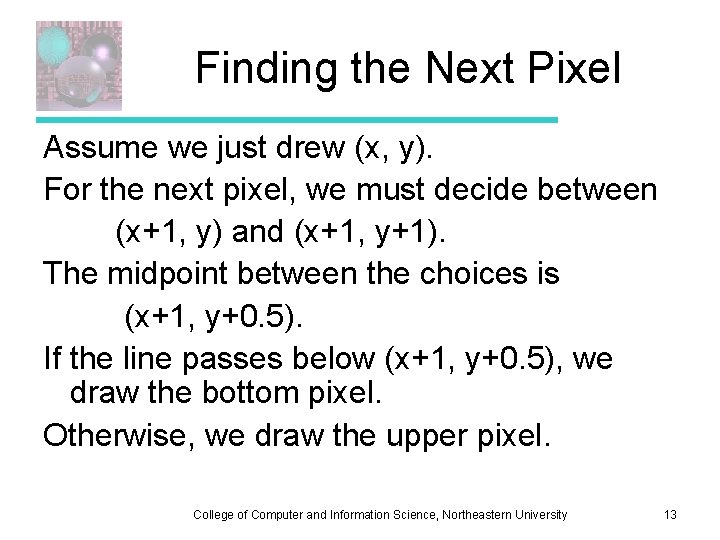 Finding the Next Pixel

Assume we just drew (x, y).

For the next pixel, we must decide between (x+1, y) and (x+1, y+1).

The midpoint between the choices is (x+1, y+0.5).

If the line passes below (x+1, y+0.5), we draw the bottom pixel.

Otherwise, we draw the upper pixel.

College of Computer and Information Science, Northeastern University

13